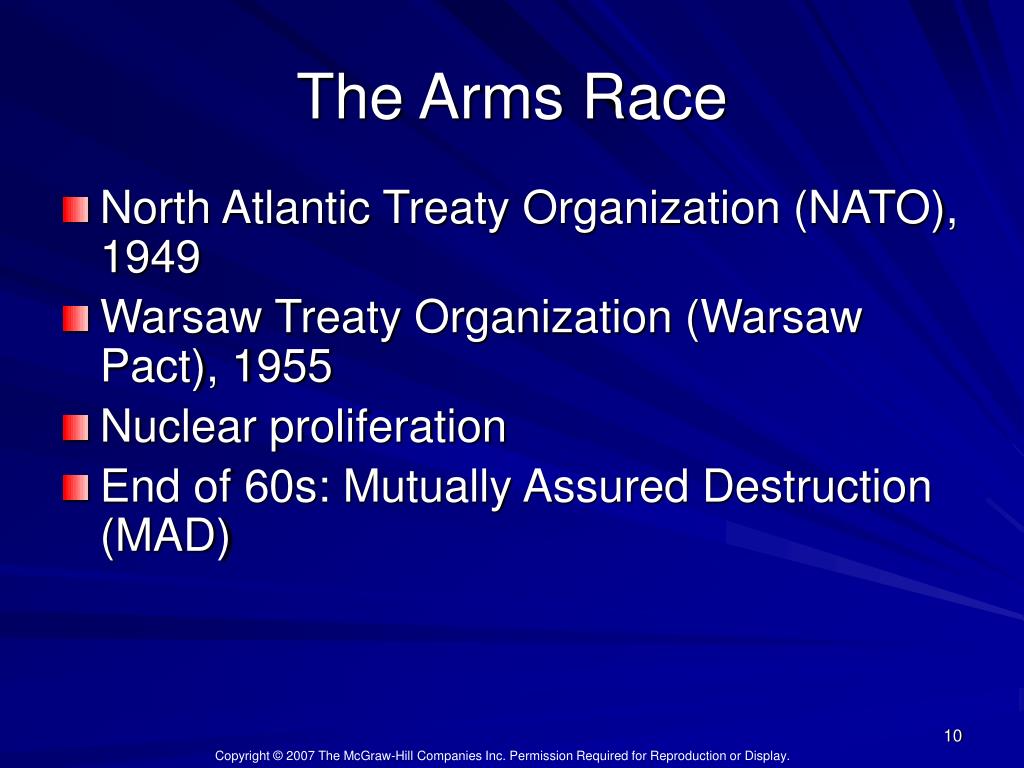 The Arms Race

North Atlantic Treaty Organization (NATO), 1949

Warsaw Treaty Organization (Warsaw Pact), 1955

Nuclear proliferation

End of 60s: Mutually Assured Destruction (MAD)

10

Copyright © 2007 The McGraw-Hill Companies Inc. Permission Required for Reproduction or Display.